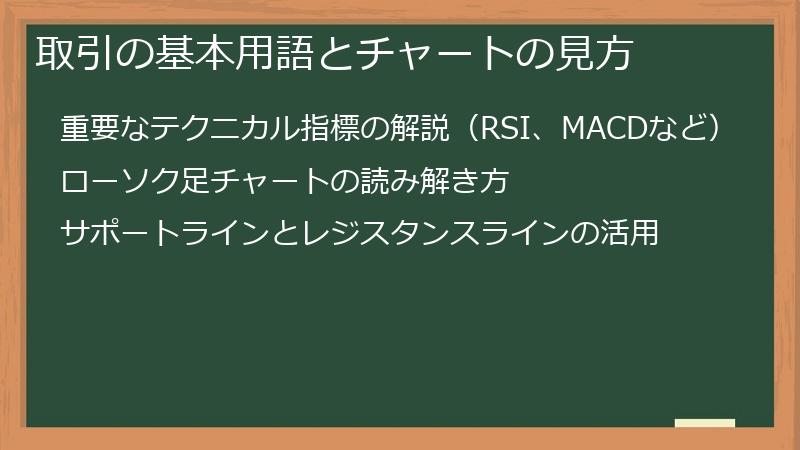 取引の基本用語とチャートの見方

重要なテクニカル指標の解説（RSI、MACDなど）

ローソク足チャートの読み解き方

サポートラインとレジスタンスラインの活用